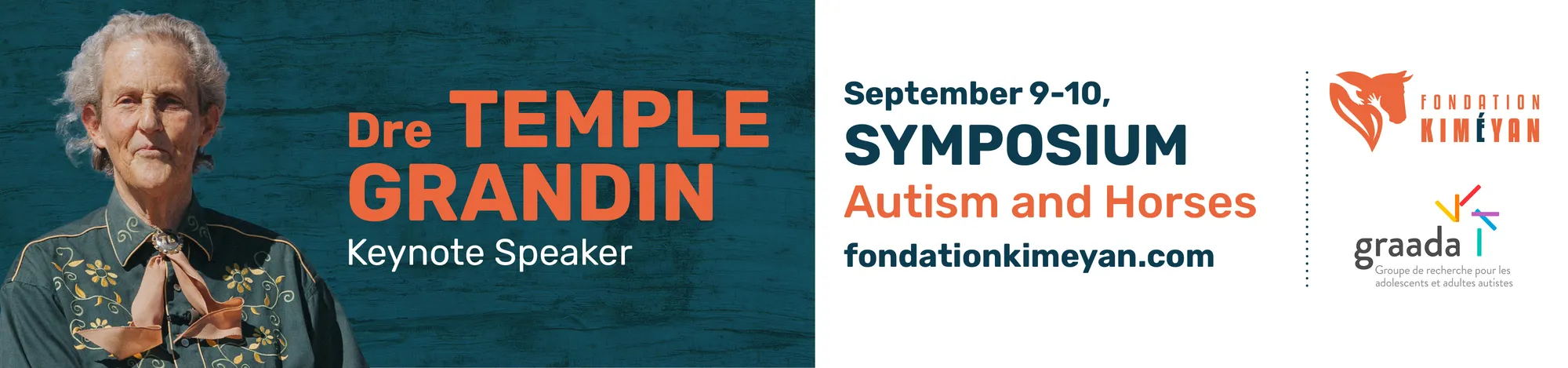 Dre TEMPLE GRANDIN
Keynote Speaker

September 9-10,
SYMPOSIUM
Autism and Horses
fondationkimeyan.com

FONDATION
KIMÉYAN

graada
Groupe de recherche pour les adolescents et adultes autistes